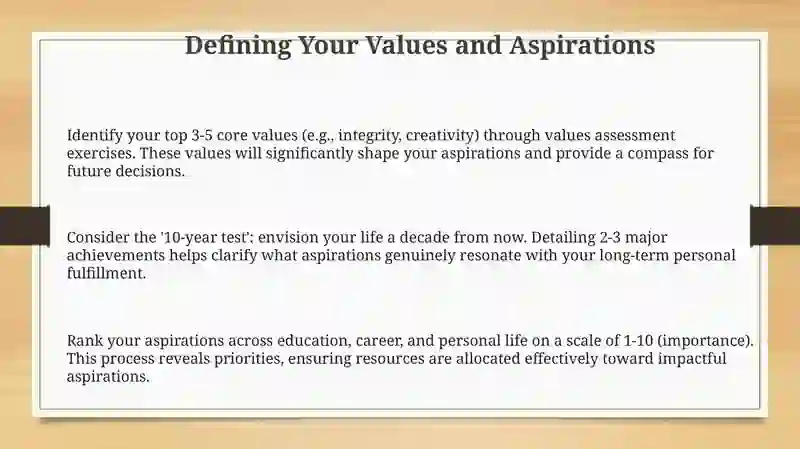 Defining Your Values and Aspirations

Identify your top 3-5 core values (e.g., integrity, creativity) through values assessment exercises. These values will significantly shape your aspirations and provide a compass for future decisions.

Consider the '10-year test': envision your life a decade from now. Detailing 2-3 major achievements helps clarify what aspirations genuinely resonate with your long-term personal fulfillment.

Rank your aspirations across education, career, and personal life on a scale of 1-10 (importance). This process reveals priorities, ensuring resources are allocated effectively toward impactful aspirations.